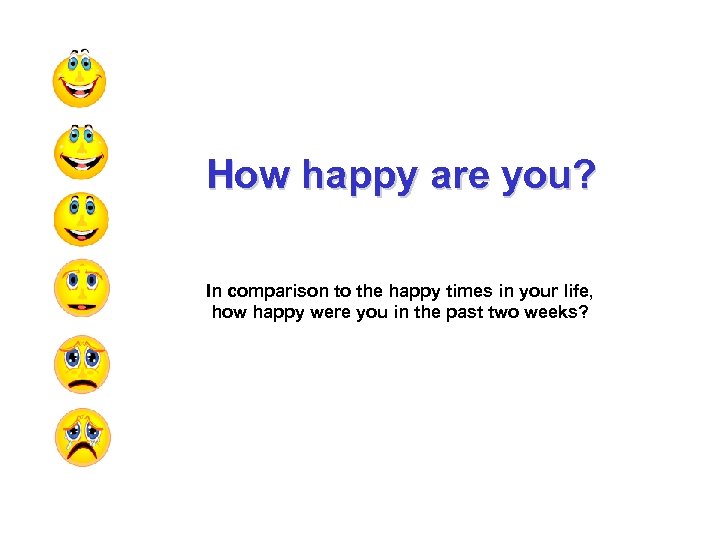 How happy are you?

In comparison to the happy times in your life, how happy were you in the past two weeks?